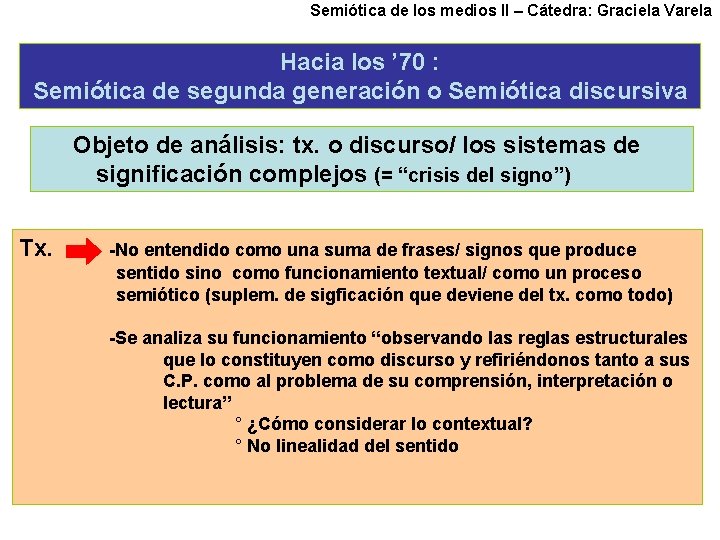 Semiótica de los medios II – Cátedra: Graciela Varela

Hacia los ’70 :
Semiótica de segunda generación o Semiótica discursiva

Objeto de análisis: tx. o discurso/ los sistemas de significación complejos (= “crisis del signo”)

Tx. -No entendido como una suma de frases/ signos que produce sentido sino como funcionamiento textual/ como un proceso semiótico (suplem. de sigficación que deviene del tx. como todo)

-Se analiza su funcionamiento “observando las reglas estructurales que lo constituyen como discurso y refiriéndonos tanto a sus C.P. como al problema de su comprensión, interpretación o lectura”

° ¿Cómo considerar lo contextual?
° No linealidad del sentido